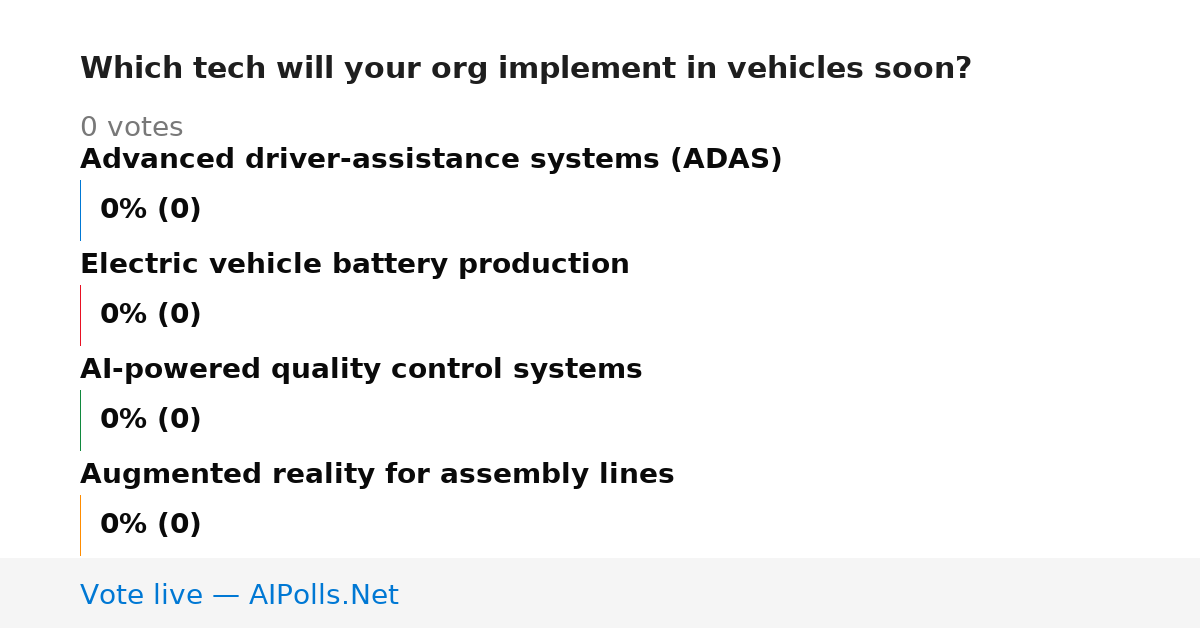 Which tech will your org implement in vehicles soon?

0 votes

Advanced driver-assistance systems (ADAS)

0% (0)

Electric vehicle battery production

0% (0)

AI-powered quality control systems

0% (0)

Augmented reality for assembly lines

0% (0)

Vote live — AIPolls.Net